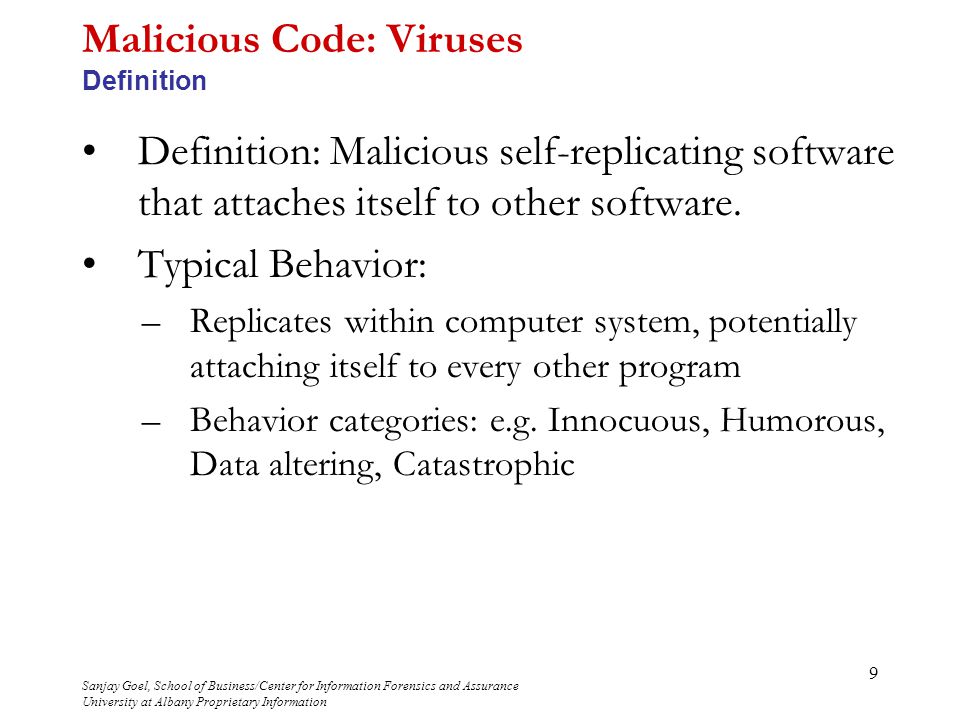 Malicious Code: Viruses
Definition

• Definition: Malicious self-replicating software that attaches itself to other software.

• Typical Behavior:

– Replicates within computer system, potentially attaching itself to every other program

– Behavior categories: e.g. Innocuous, Humorous, Data altering, Catastrophic

9

Sanjay Goel, School of Business/Center for Information Forensics and Assurance
University at Albany Proprietary Information